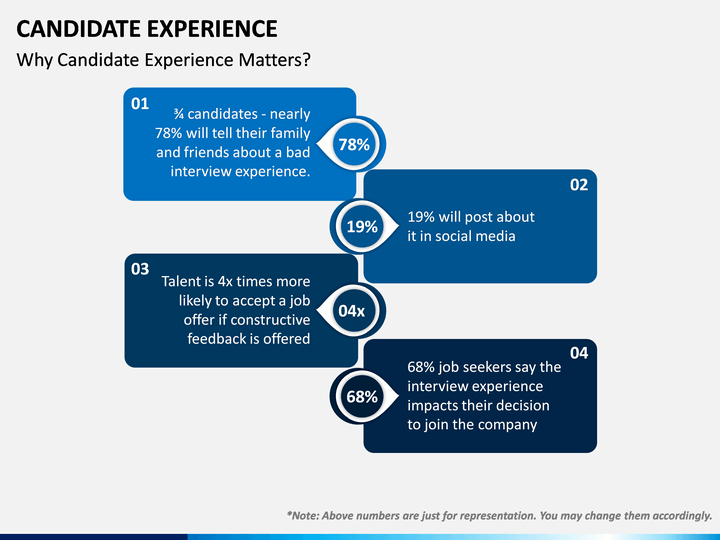 CANDIDATE EXPERIENCE
Why Candidate Experience Matters?

01
¾ candidates - nearly 78% will tell their family and friends about a bad interview experience.

78%

02
19%
19% will post about it in social media

03
Talent is 4x times more likely to accept a job offer if constructive feedback is offered

04x

04
68%
68% job seekers say the interview experience impacts their decision to join the company

*Note: Above numbers are just for representation. You may change them accordingly.